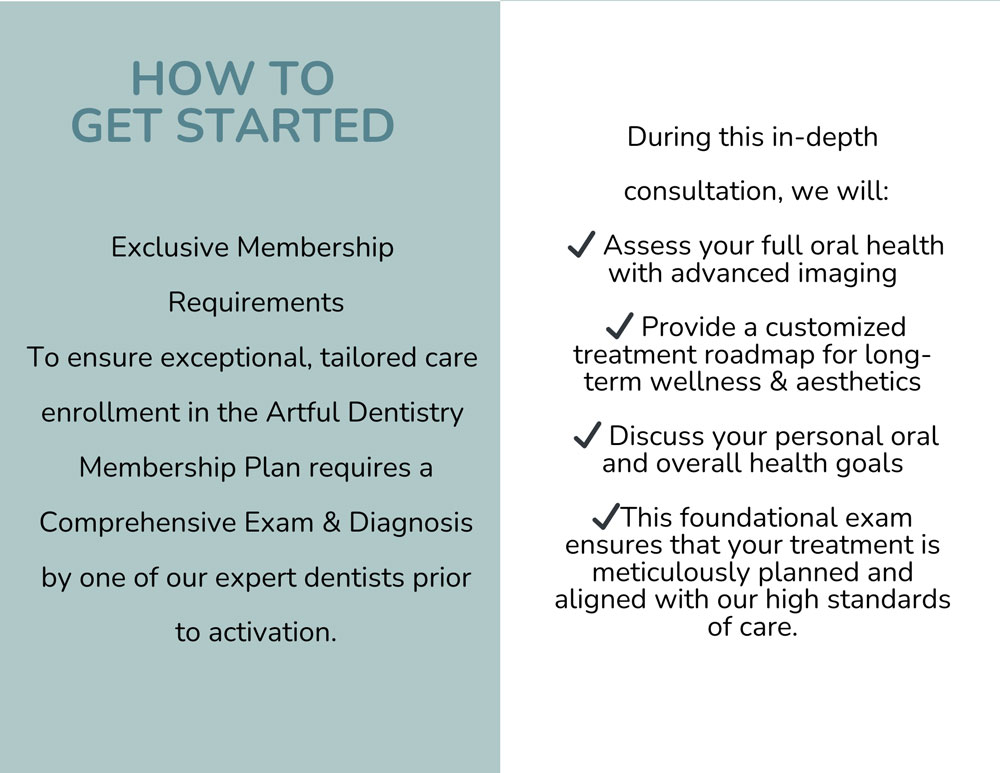 HOW TO
GET STARTED

Exclusive Membership Requirements
To ensure exceptional, tailored care enrollment in the Artful Dentistry Membership Plan requires a Comprehensive Exam & Diagnosis by one of our expert dentists prior to activation.

During this in-depth consultation, we will:

✓ Assess your full oral health with advanced imaging

✓ Provide a customized treatment roadmap for long-term wellness & aesthetics

✓ Discuss your personal oral and overall health goals

✓This foundational exam ensures that your treatment is meticulously planned and aligned with our high standards of care.